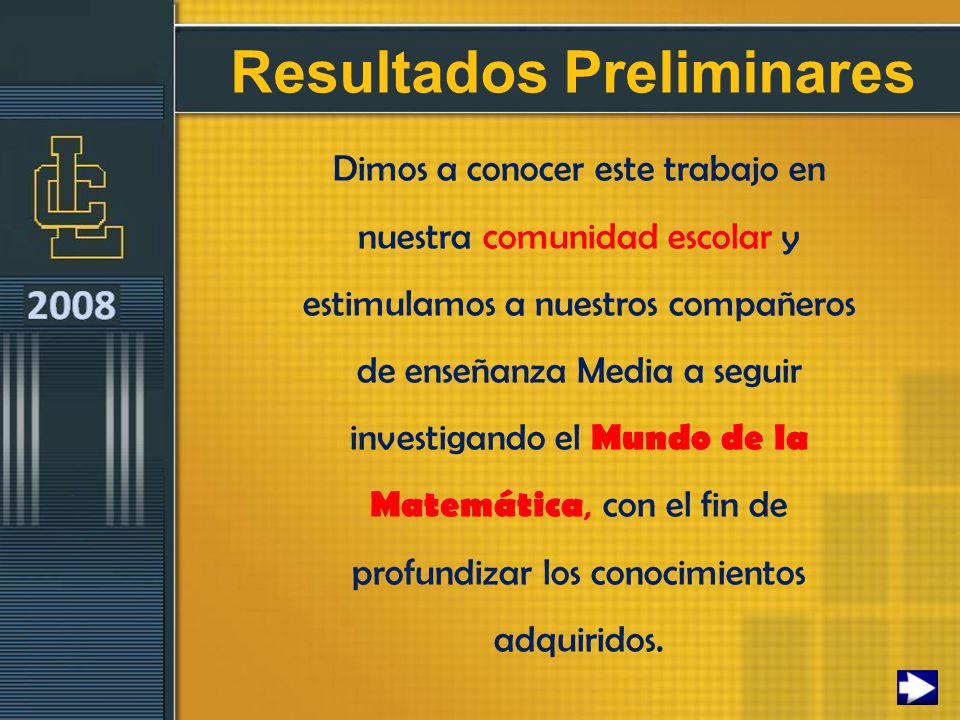 Resultados Preliminares

2008

Dimos a conocer este trabajo en nuestra comunidad escolar y estimulamos a nuestros compañeros de enseñanza Media a seguir investigando el Mundo de la Matemática, con el fin de profundizar los conocimientos adquiridos.